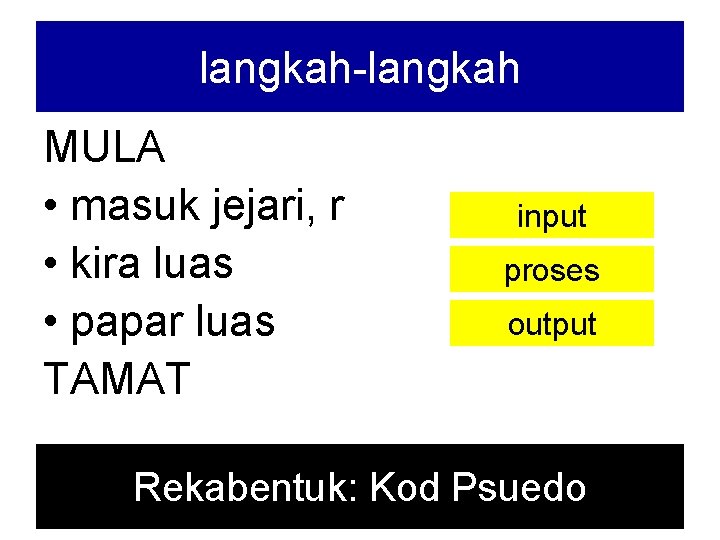 langkah-langkah

MULA

• masuk jejari, r

• kira luas

• papar luas

TAMAT

input

proses

output

Rekabentuk: Kod Psuedo